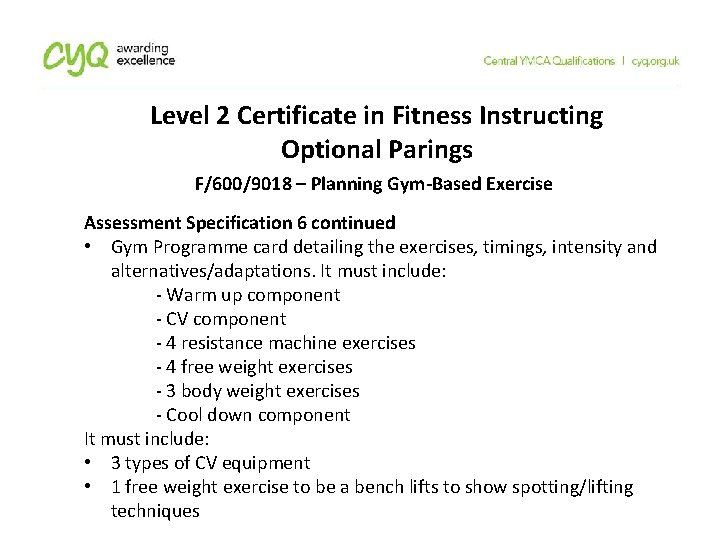 cyq awarding excellence

Central YMCA Qualifications | cyq.org.uk

Level 2 Certificate in Fitness Instructing
Optional Parings

F/600/9018 – Planning Gym-Based Exercise

Assessment Specification 6 continued
• Gym Programme card detailing the exercises, timings, intensity and alternatives/adaptations. It must include:
- Warm up component
- CV component
- 4 resistance machine exercises
- 4 free weight exercises
- 3 body weight exercises
- Cool down component
It must include:
• 3 types of CV equipment
• 1 free weight exercise to be a bench lifts to show spotting/lifting techniques